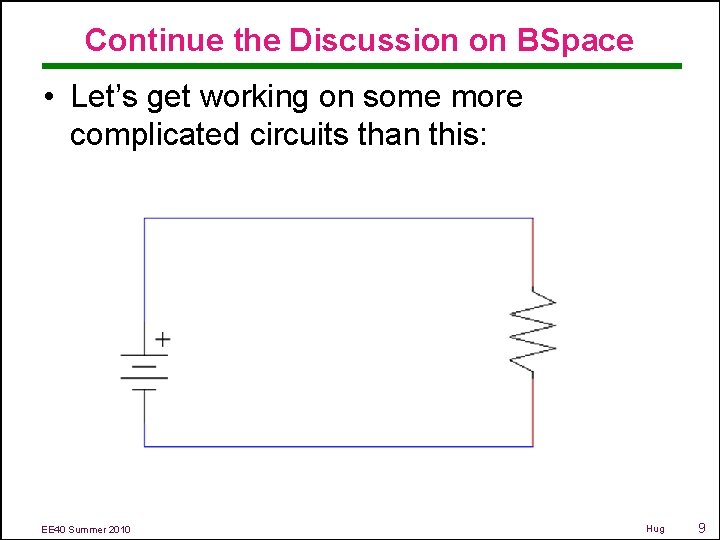 Continue the Discussion on BSpace

• Let's get working on some more complicated circuits than this:

+

EE40 Summer 2010

Hug 9